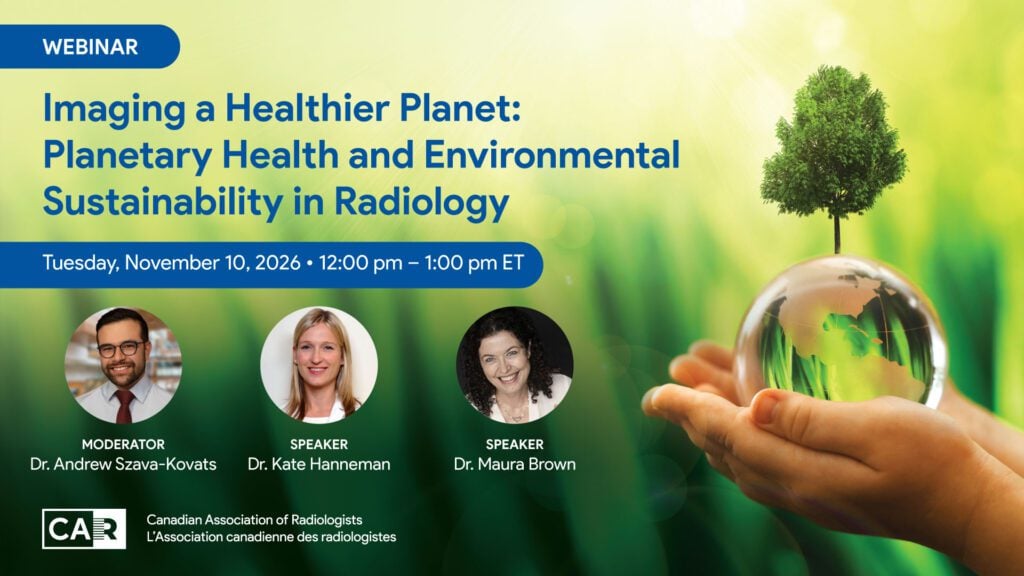 WEBINAR

Imaging a Healthier Planet: Planetary Health and Environmental Sustainability in Radiology

Tuesday, November 10, 2026 • 12:00 pm – 1:00 pm ET

MODERATOR
Dr. Andrew Szava-Kovats

SPEAKER
Dr. Kate Hanneman

SPEAKER
Dr. Maura Brown

CAR

Canadian Association of Radiologists
L'Association canadienne des radiologistes